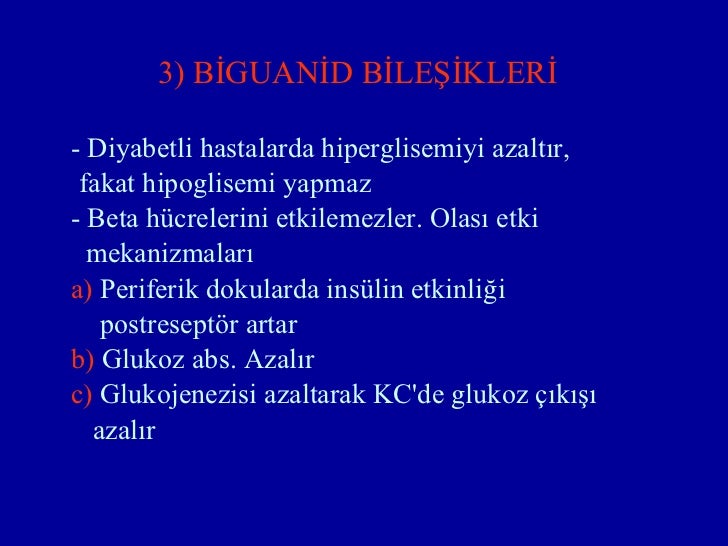 3) BİGUANİD BİLEŞİKLERİ

- Diyabetli hastalarda hiperglisemiyi azaltır, fakat hipoglisemi yapmaz
- Beta hücrelerini etkilemezler. Olası etki mekanizmaları
a) Periferik dokularda insülin etkinliği postreseptör artar
b) Glukoz abs. Azalır
c) Glukojenezisi azaltarak KC'de glukoz çıkışı azalır